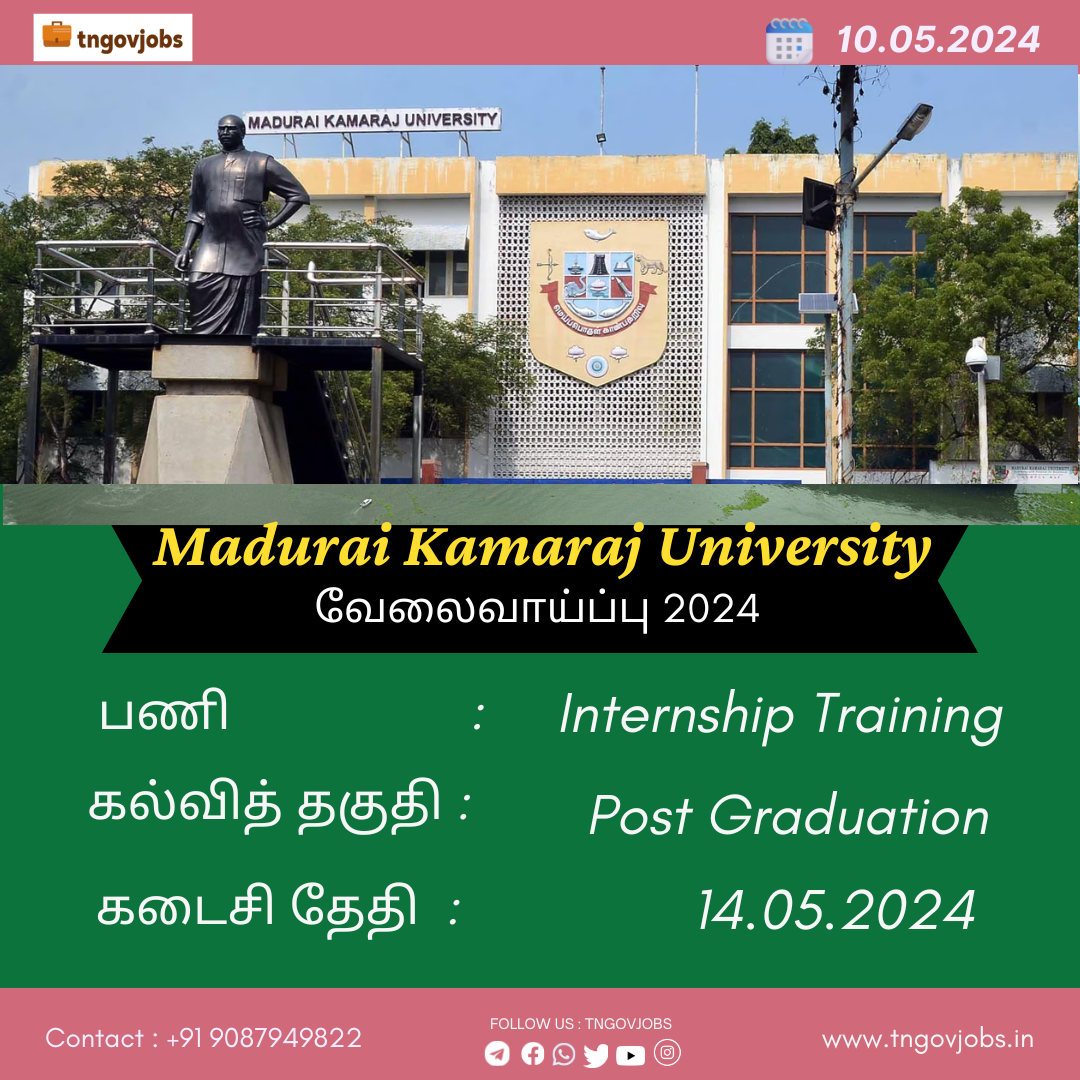 tngovjobs

10.05.2024

MADURAI KAMARAJ UNIVERSITY

Madurai Kamaraj University
வேலைவாய்ப்பு 2024

பணி : Internship Training

கல்வித் தகுதி : Post Graduation

கடைசி தேதி : 14.05.2024

Contact : +91 9087949822

FOLLOW US : TNGOVJOBS

www.tngovjobs.in